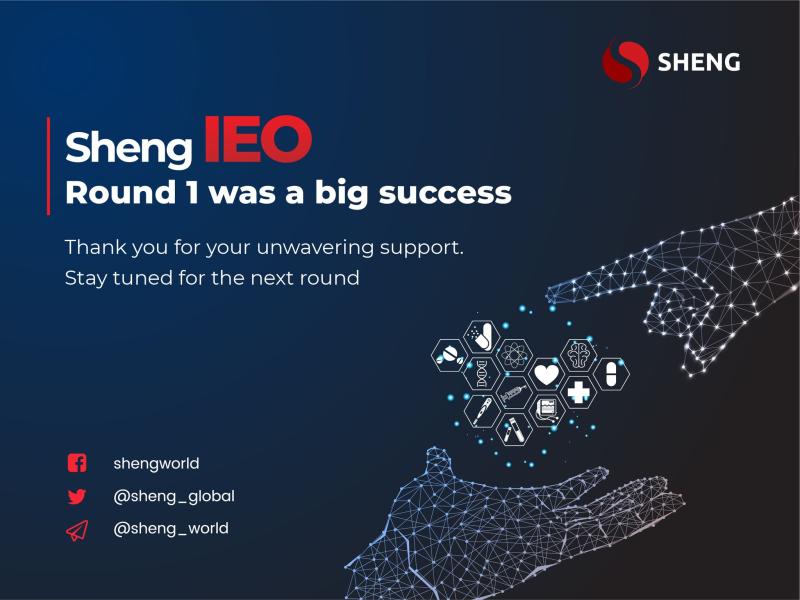 SHENG

Sheng IEO
Round 1 was a big success

Thank you for your unwavering support.
Stay tuned for the next round

shengworld
@sheng_global
@sheng_world